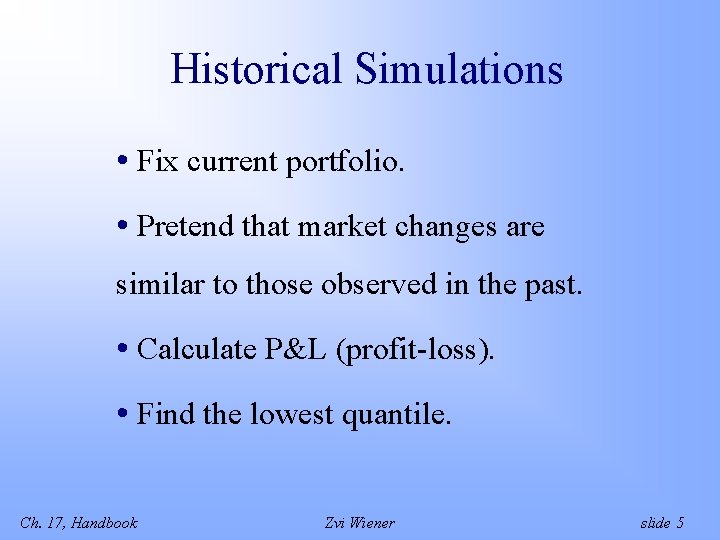 Historical Simulations

• Fix current portfolio.

• Pretend that market changes are similar to those observed in the past.

• Calculate P&L (profit-loss).

• Find the lowest quantile.

Ch. 17, Handbook

Zvi Wiener

slide 5